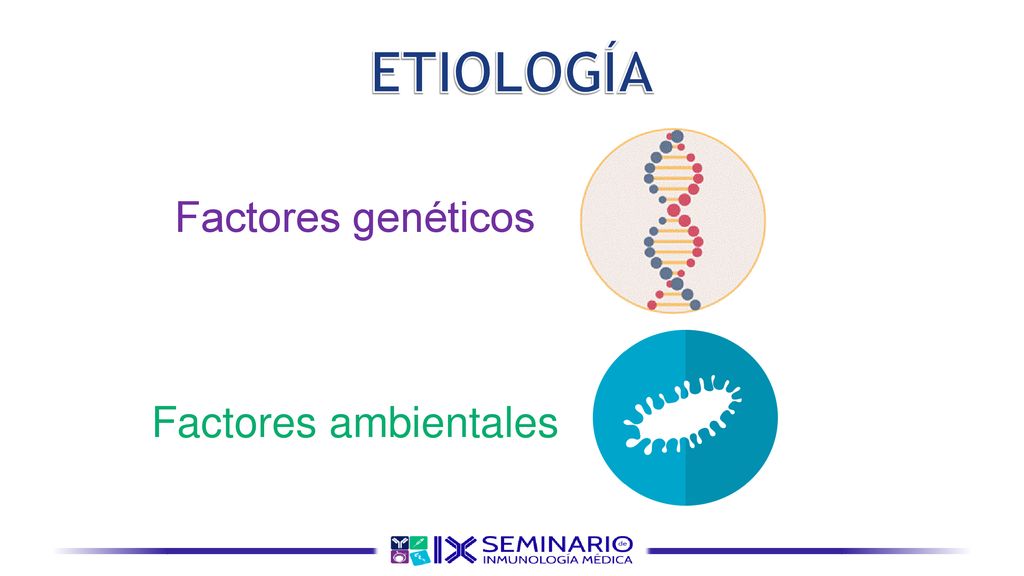 ETIOLOGÍA

Factores genéticos

Factores ambientales

IX SEMINARIO de INMUNOLOGÍA MÉDICA